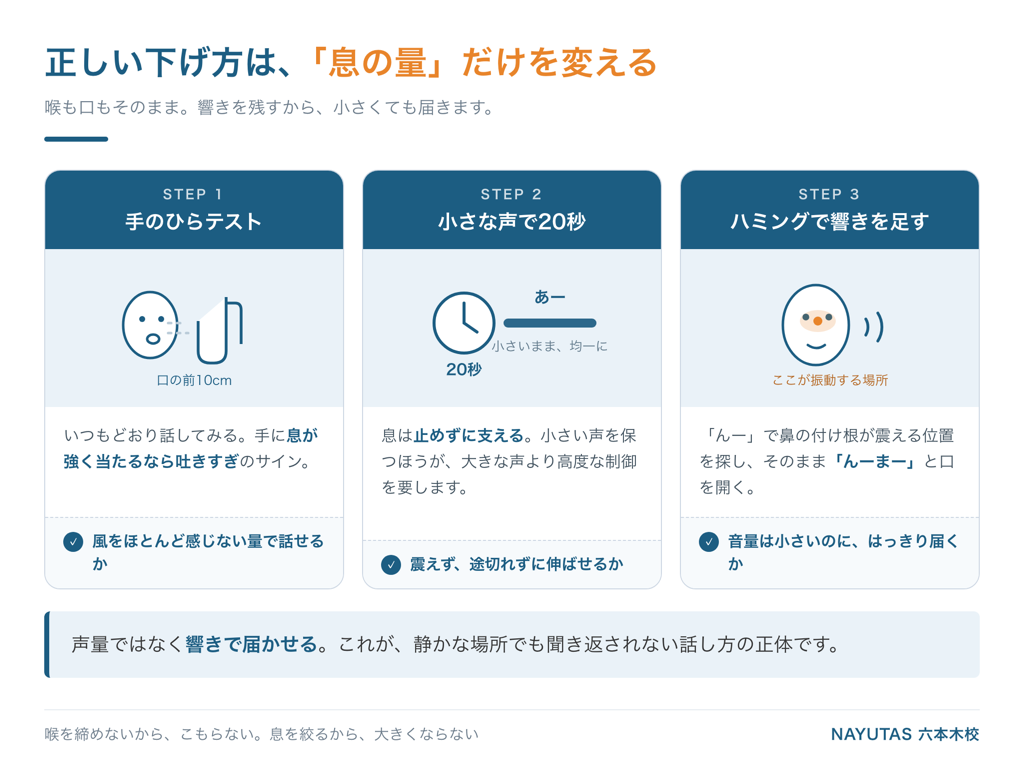 正しい下げ方は、「息の量」だけを変える

喉も口もそのまま。響きを残すから、小さくても届きます。

STEP 1
手のひらテスト

口の前10cm

いつもどおり話してみる。手に息が強く当たるなら吐きすぎのサイン。

風をほとんど感じない量で話せるか

STEP 2
小さな声で20秒

あー

小さいまま、均一に

20秒

息は止めずに支える。小さい声を保つほうが、大きな声より高度な制御を要します。

震えず、途切れずに伸ばせるか

STEP 3
ハミングで響きを足す

ここが振動する場所

「んー」で鼻の付け根が震える位置を探し、そのまま「んーまー」と口を開く。

音量は小さいのに、はっきり届くか

声量ではなく響きで届かせる。これが、静かな場所でも聞き返されない話し方の正体です。

喉を締めないから、こもらない。息を絞るから、大きくならない

NAYUTAS 六本木校